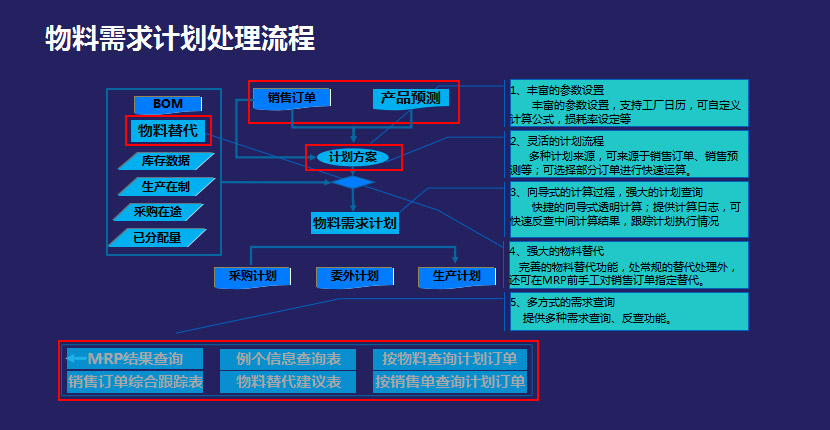 物料需求计划处理流程

BOM
物料替代
库存数据
生产在制
采购在途
已分配量

销售订单
产品预测
计划方案
物料需求计划

采购计划
委外计划
生产计划

1、丰富的参数设置
丰富的参数设置，支持工厂日历，可自定义计算公式，损耗率设定等

2、灵活的计划流程
多种计划来源，可来源于销售订单、销售预测等；可选择部分订单进行快速运算。

3、向导式的计算过程，强大的计划查询
快捷的向导式透明计算；提供计算日志，可快速反查中间计算结果，跟踪计划执行情况

4、强大的物料替代
完善的物料替代功能，处常规的替代处理外，还可在MRP前手工对销售订单指定替代。

5、多方式的需求查询
提供多种需求查询、反查功能。

MRP结果查询
例个信息查询表
按物料查询计划订单
销售订单综合跟踪表
物料替代建议表
按销售单查询计划订单